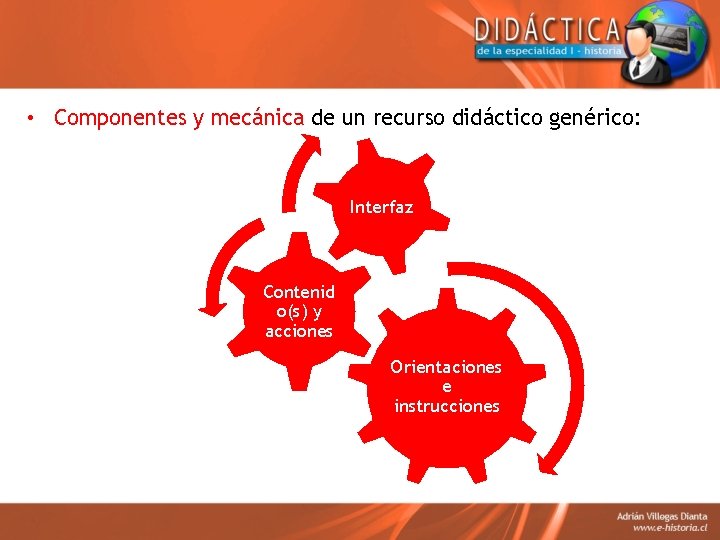 DIDÁCTICA
de la especialidad I - historia

• Componentes y mecánica de un recurso didáctico genérico:

Interfaz

Contenid o(s) y acciones

Orientaciones e instrucciones

Adrián Villegas Dianta
www.e-historia.cl